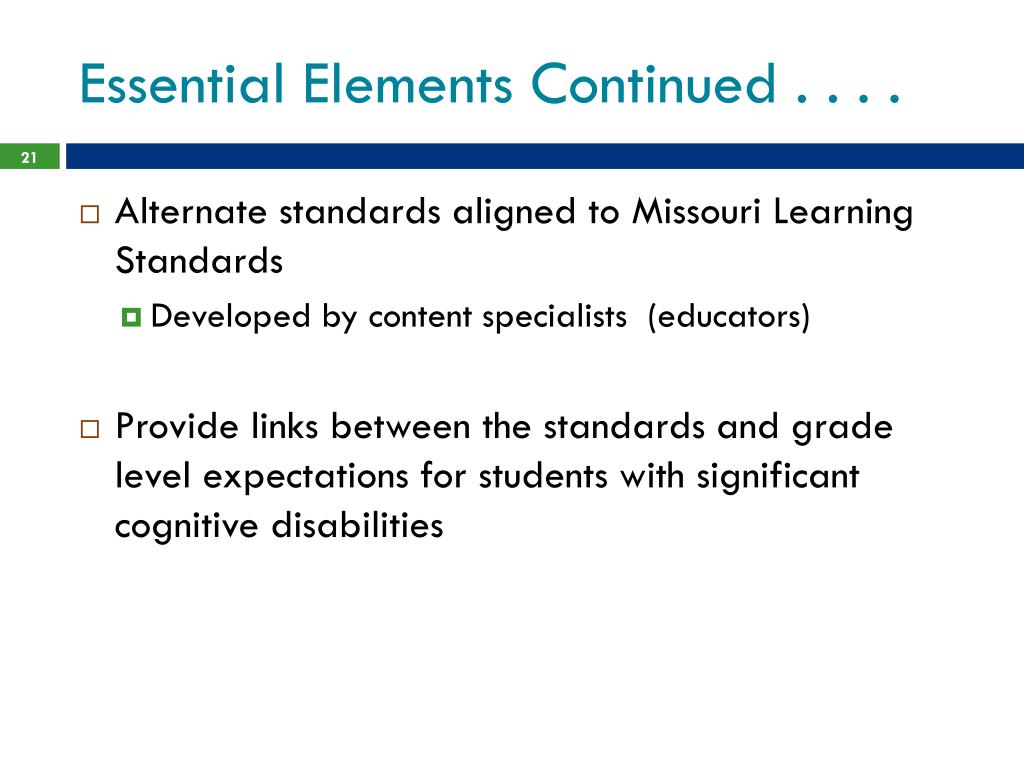 Essential Elements Continued . . . .

21

Alternate standards aligned to Missouri Learning Standards

Developed by content specialists (educators)

Provide links between the standards and grade level expectations for students with significant cognitive disabilities